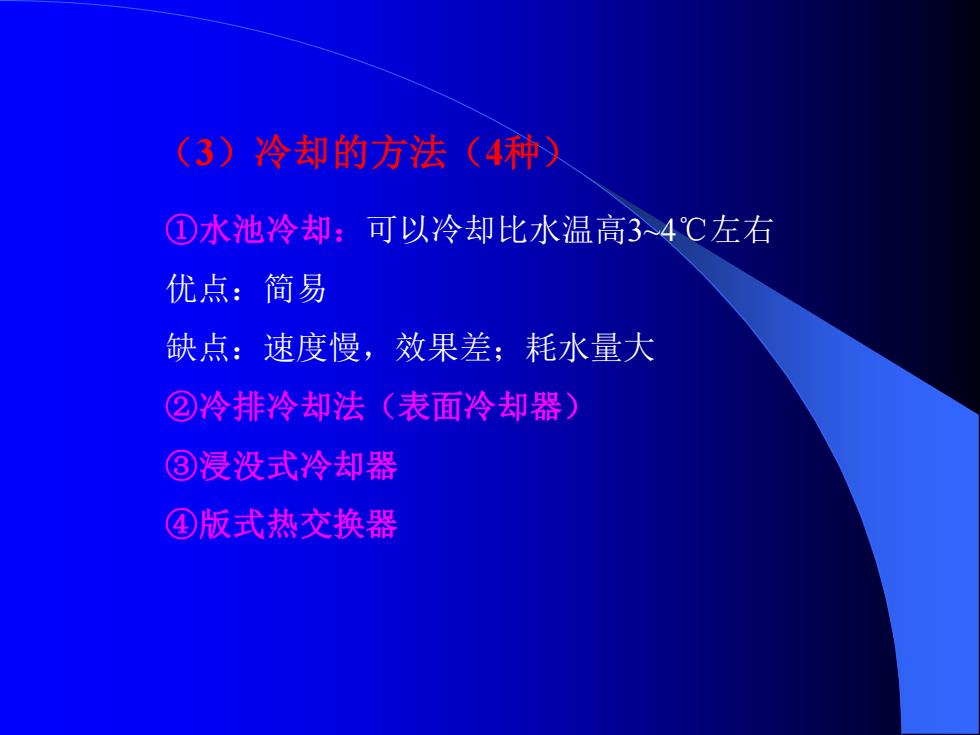 （3）冷却的方法（4种）

①水池冷却：可以冷却比水温高3~4℃左右

优点：简易

缺点：速度慢，效果差；耗水量大

②冷排冷却法（表面冷却器）

③浸没式冷却器

④版式热交换器